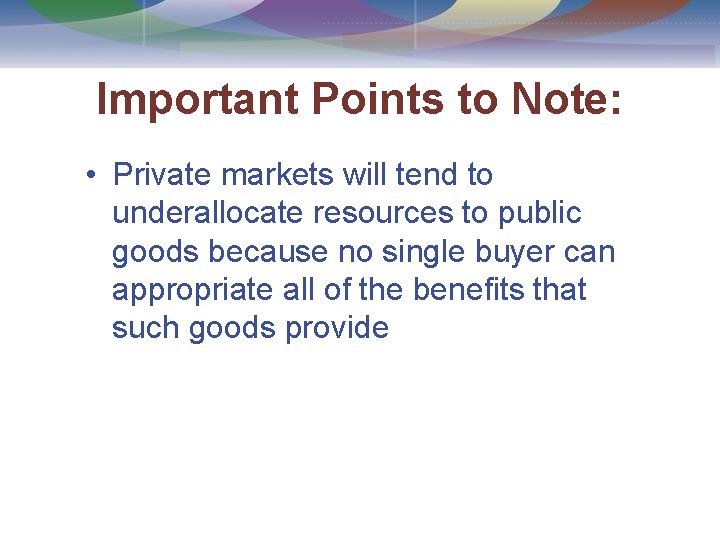 Important Points to Note:

• Private markets will tend to underallocate resources to public goods because no single buyer can appropriate all of the benefits that such goods provide